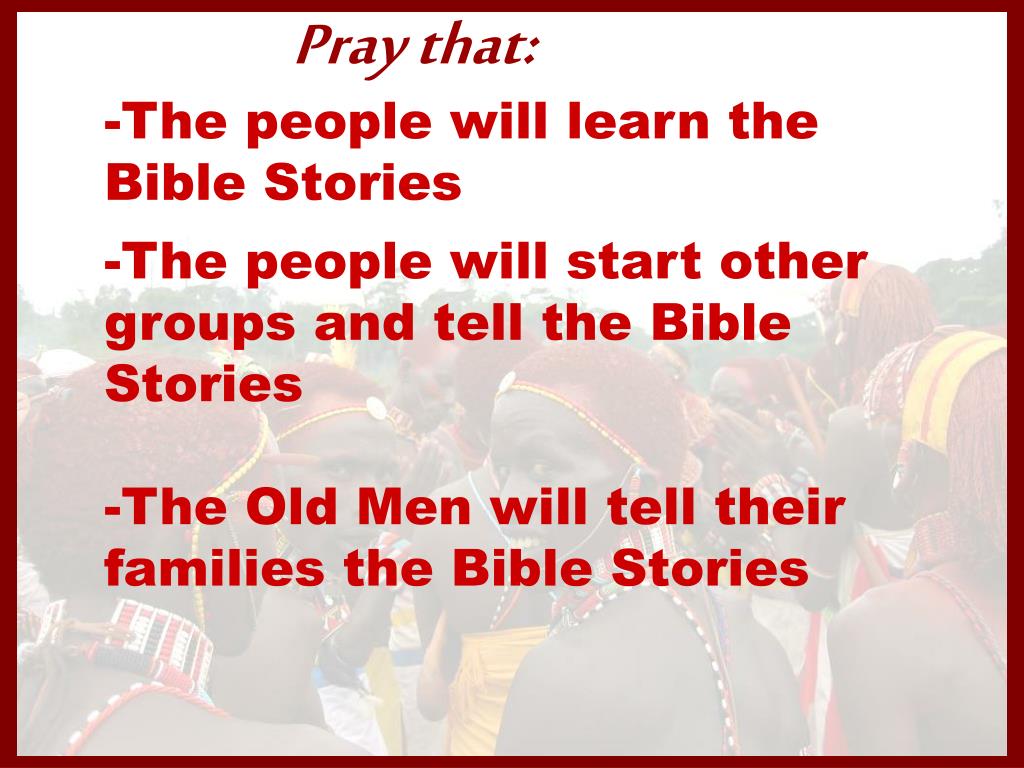 Pray that:

-The people will learn the Bible Stories

-The people will start other groups and tell the Bible Stories

-The Old Men will tell their families the Bible Stories